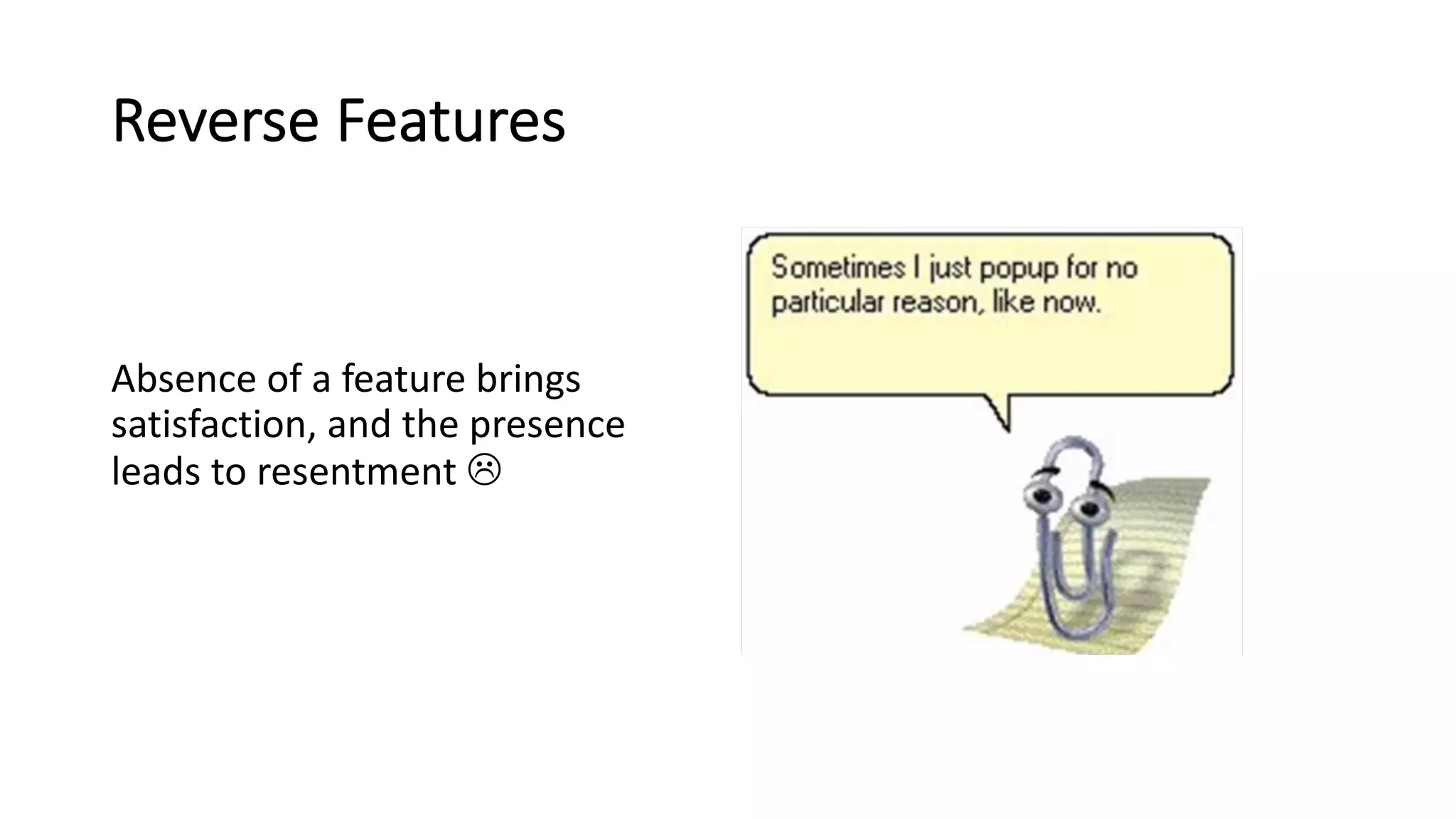 Reverse Features

Absence of a feature brings satisfaction, and the presence leads to resentment ☹

Sometimes I just popup for no particular reason, like now.